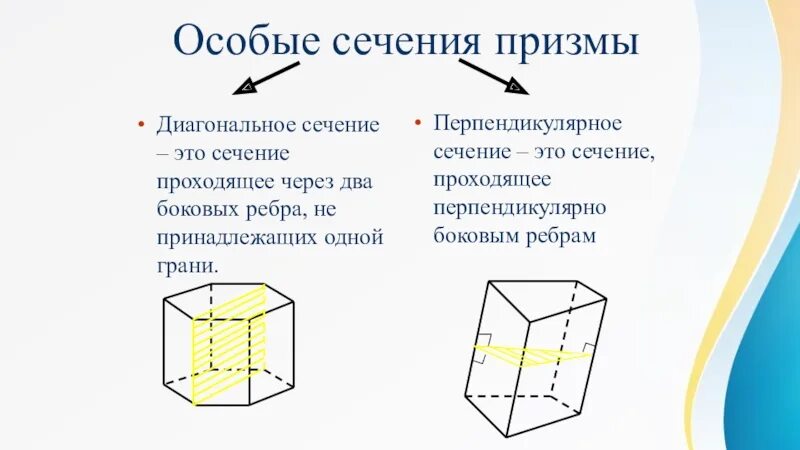 Особые сечения призмы

• Диагональное сечение – это сечение проходящее через два боковых ребра, не принадлежащих одной грани.

• Перпендикулярное сечение – это сечение, проходящее перпендикулярно боковым ребрам